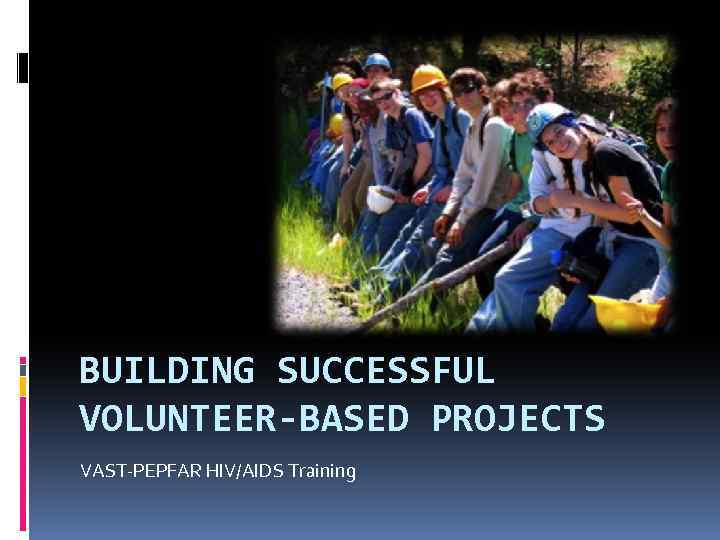 BUILDING SUCCESSFUL VOLUNTEER-BASED PROJECTS

VAST-PEPFAR HIV/AIDS Training